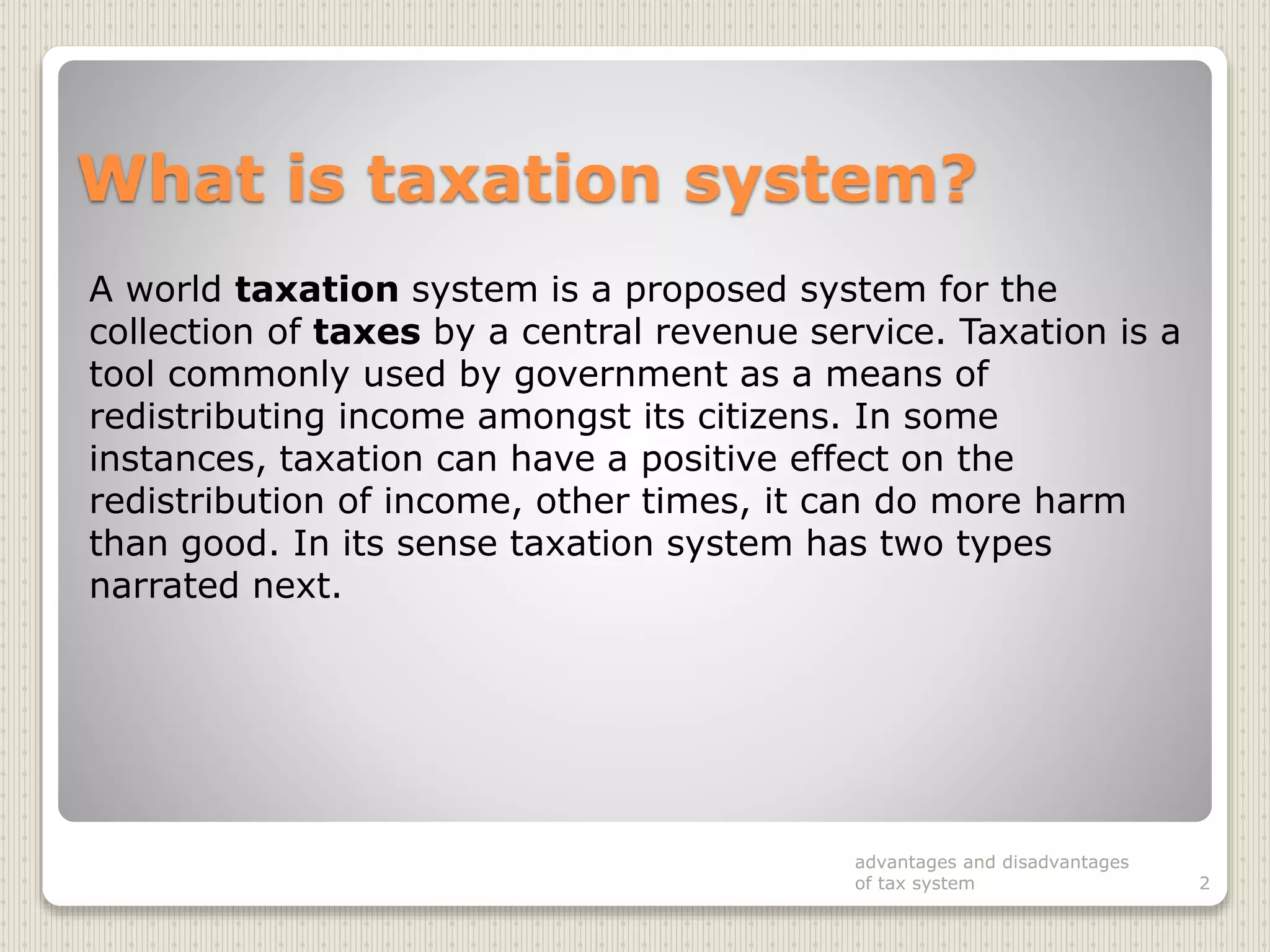 What is taxation system?

A world taxation system is a proposed system for the collection of taxes by a central revenue service. Taxation is a tool commonly used by government as a means of redistributing income amongst its citizens. In some instances, taxation can have a positive effect on the redistribution of income, other times, it can do more harm than good. In its sense taxation system has two types narrated next.

advantages and disadvantages of tax system

2